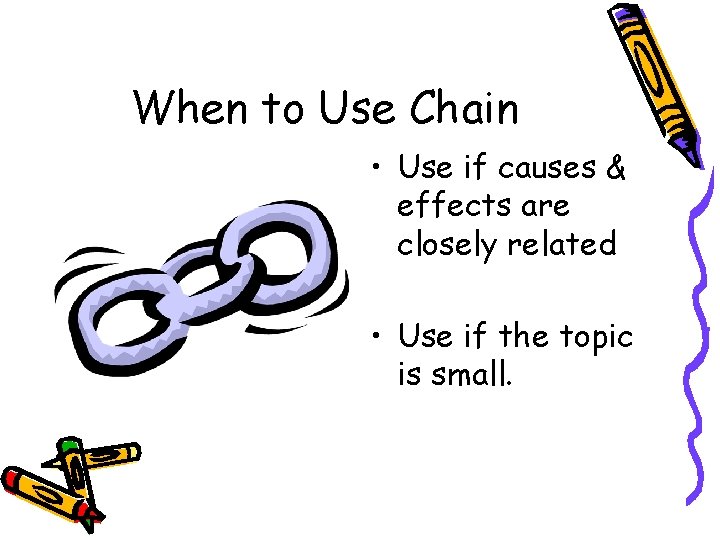 When to Use Chain

• Use if causes & effects are closely related

• Use if the topic is small.